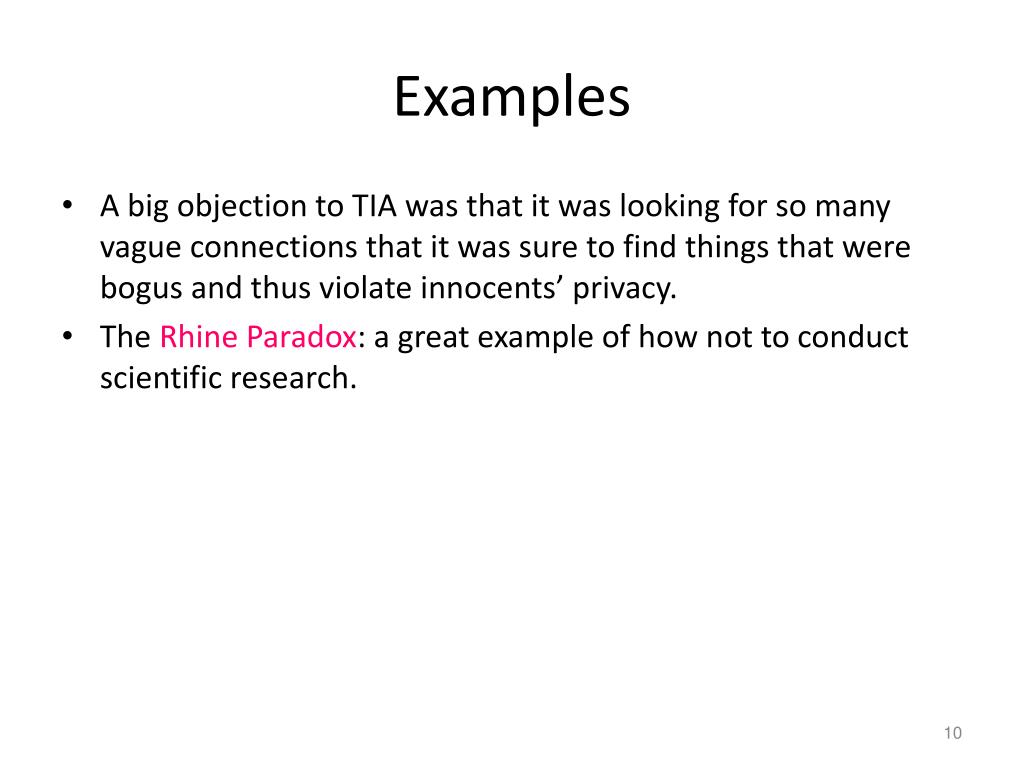 Examples

• A big objection to TIA was that it was looking for so many vague connections that it was sure to find things that were bogus and thus violate innocents' privacy.
• The Rhine Paradox: a great example of how not to conduct scientific research.

10